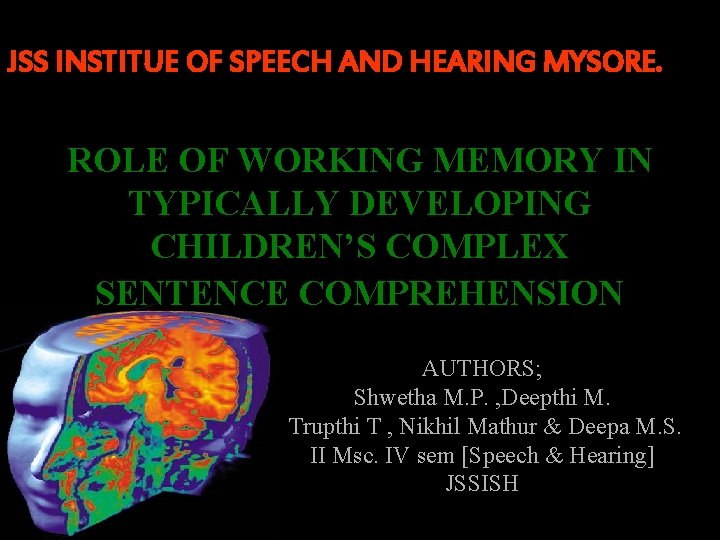 JSS INSTITUE OF SPEECH AND HEARING MYSORE.

ROLE OF WORKING MEMORY IN TYPICALLY DEVELOPING CHILDREN'S COMPLEX SENTENCE COMPREHENSION

AUTHORS;
Shwetha M.P. ,Deepthi M.
Trupthi T , Nikhil Mathur & Deepa M.S.
II Msc. IV sem [Speech & Hearing]
JSSISH